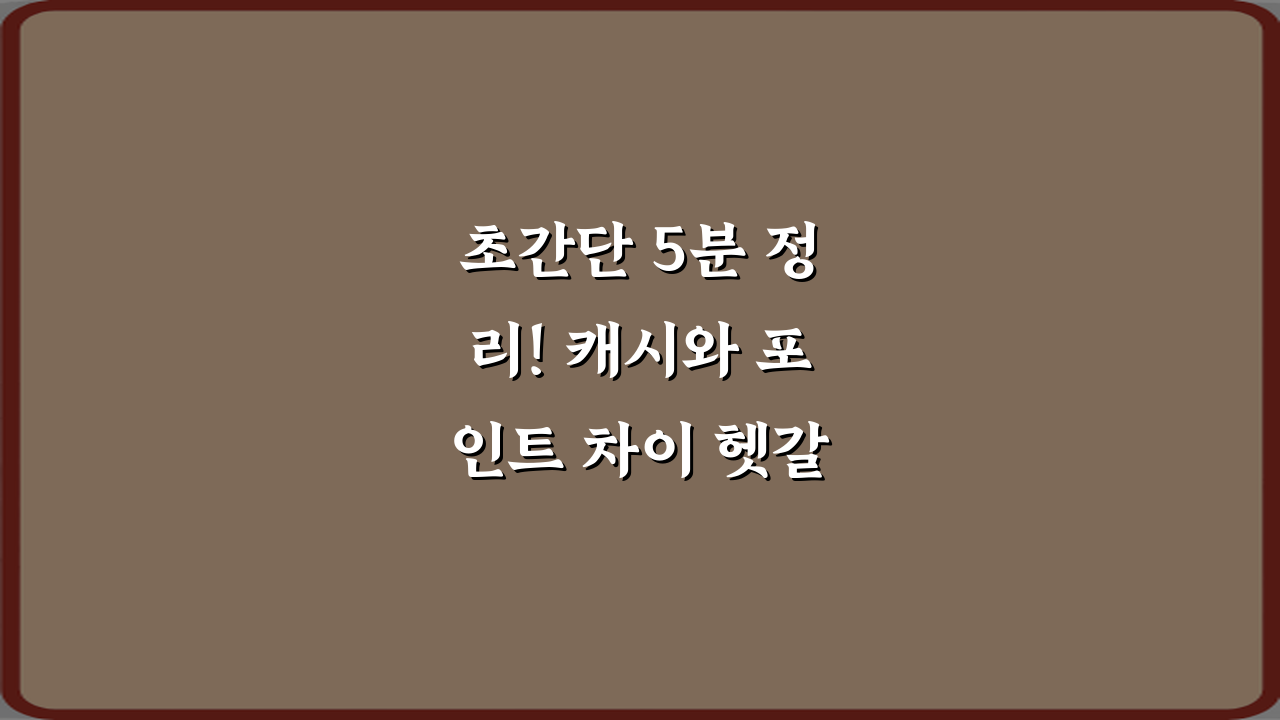 초간단 5분 정리! 캐시와 포인트 차이 헷갈